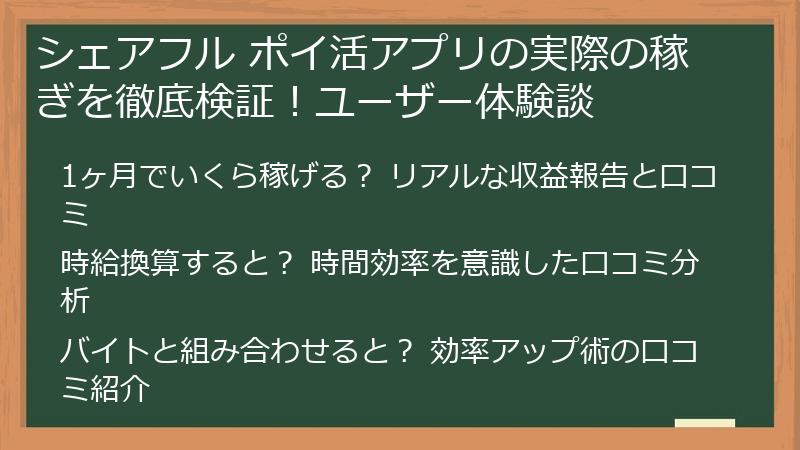 シェアフル ポイ活アプリの実際の稼ぎを徹底検証！ユーザー体験談

1ヶ月でいくら稼げる？ リアルな収益報告と口コミ

時給換算すると？ 時間効率を意識した口コミ分析

バイトと組み合わせると？ 効率アップ術の口コミ紹介